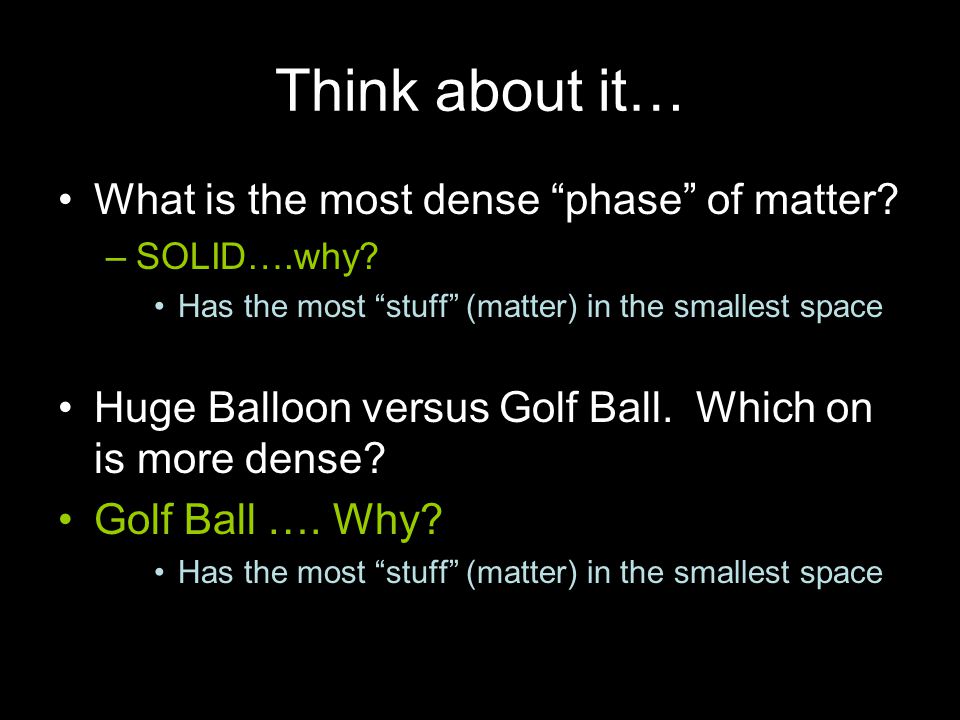 Think about it…

• What is the most dense “phase” of matter?
– SOLID….why?
• Has the most “stuff” (matter) in the smallest space

• Huge Balloon versus Golf Ball. Which on is more dense?
• Golf Ball …. Why?
• Has the most “stuff” (matter) in the smallest space